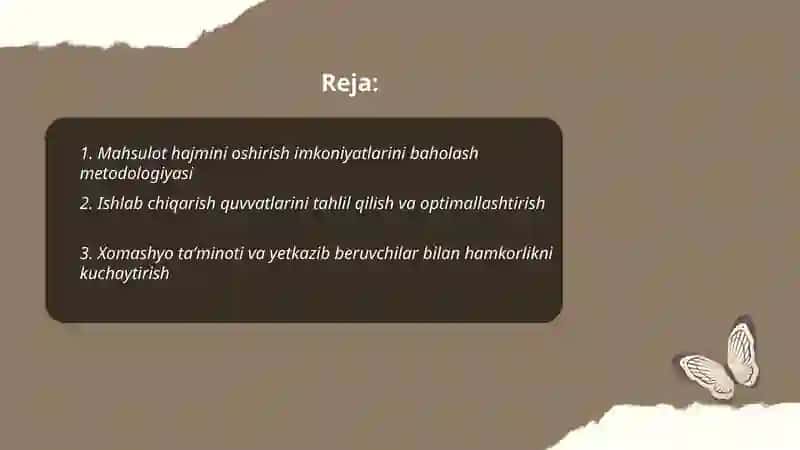 Reja:

1. Mahsulot hajmini oshirish imkoniyatlarini baholash metodologiyasi

2. Ishlab chiqarish quvvatlarini tahlil qilish va optimallashtirish

3. Xomashyo ta'minoti va yetkazib beruvchilar bilan hamkorlikni kuchaytirish